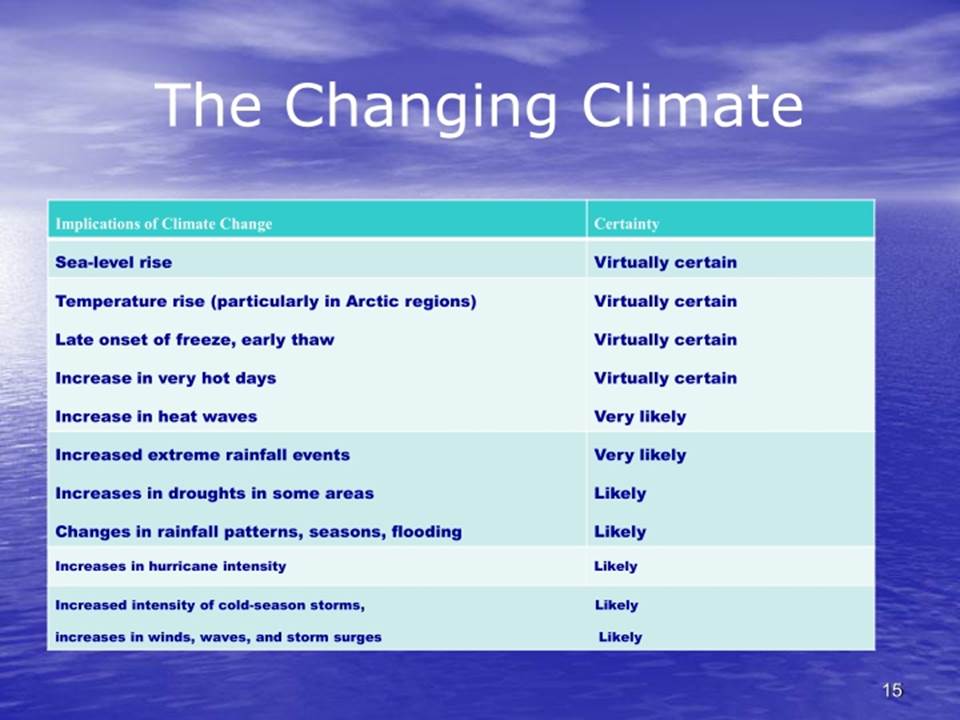 The Changing Climate

| Implications of Climate Change | Certainty |
|---|---|
| Sea-level rise | Virtually certain |
| Temperature rise (particularly in Arctic regions) | Virtually certain |
| Late onset of freeze, early thaw | Virtually certain |
| Increase in very hot days | Virtually certain |
| Increase in heat waves | Very likely |
| Increased extreme rainfall events | Very likely |
| Increases in droughts in some areas | Likely |
| Changes in rainfall patterns, seasons, flooding | Likely |
| Increases in hurricane intensity | Likely |
| Increased intensity of cold-season storms, | Likely |
| increases in winds, waves, and storm surges | Likely |

15